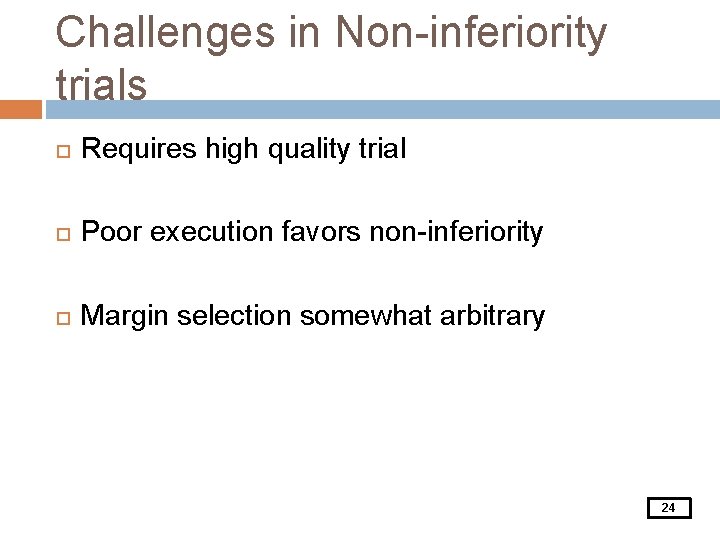 Challenges in Non-inferiority trials

Requires high quality trial

Poor execution favors non-inferiority

Margin selection somewhat arbitrary

24